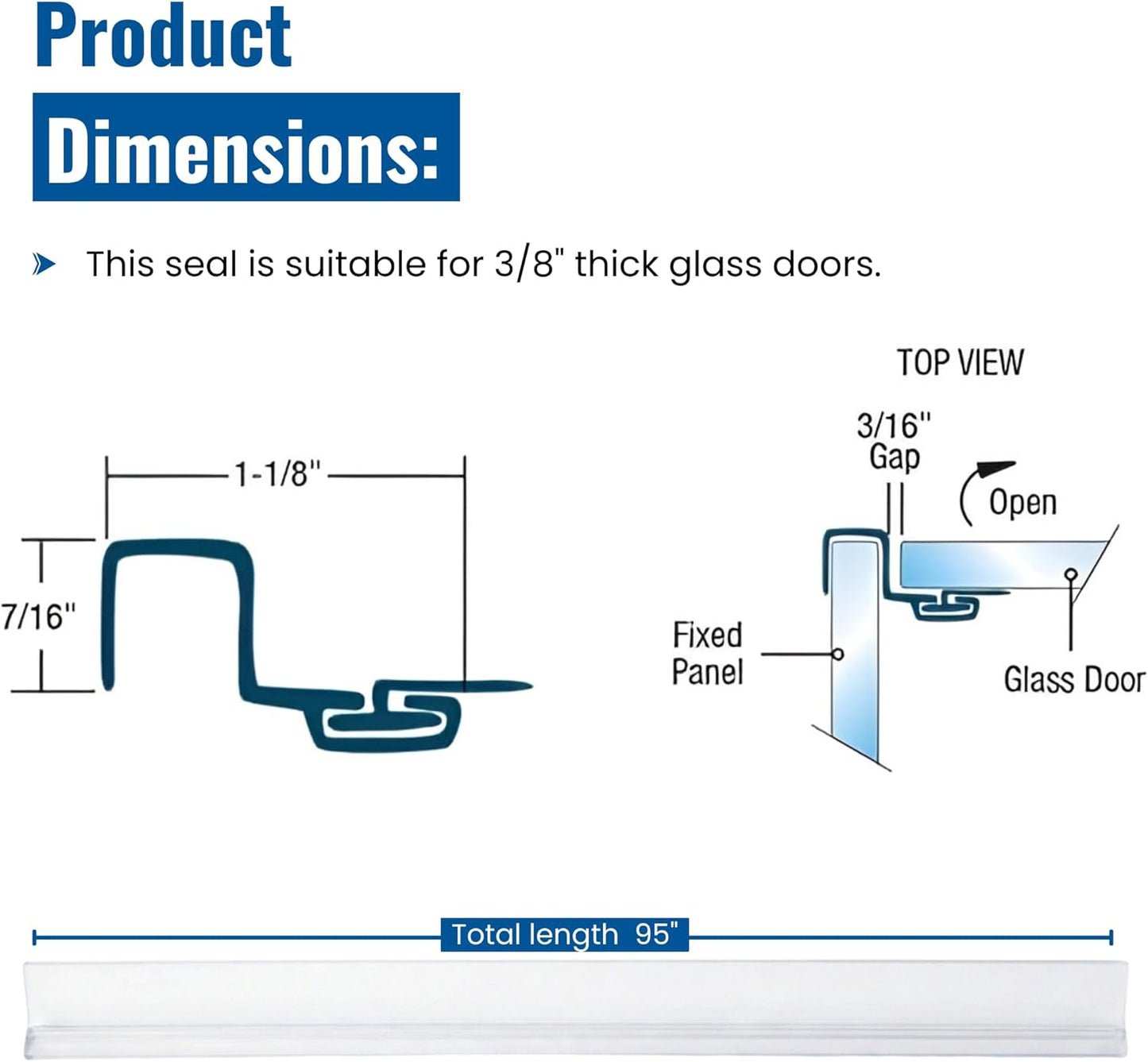 Product
Dimensions:

This seal is suitable for 3/8" thick glass doors.

1-1/8"

7/16"

TOP VIEW

3/16" Gap

Open

Fixed Panel

Glass Door

Total length 95"